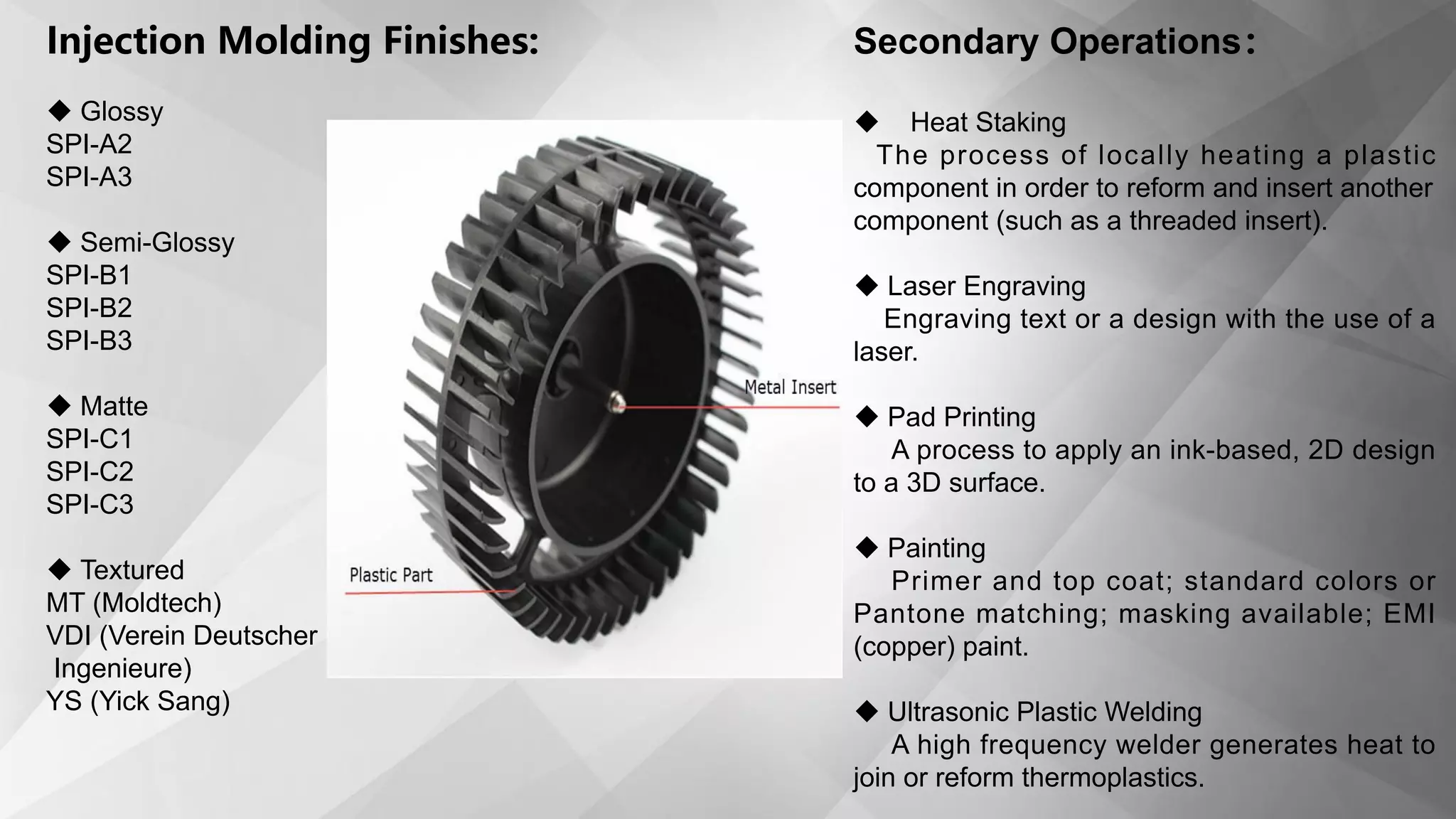 Injection Molding Finishes:

◆ Glossy
SPI-A2
SPI-A3

◆ Semi-Glossy
SPI-B1
SPI-B2
SPI-B3

◆ Matte
SPI-C1
SPI-C2
SPI-C3

◆ Textured
MT (Moldtech)
VDI (Verein Deutscher Ingenieure)
YS (Yick Sang)

Metal Insert

Plastic Part

Secondary Operations:

◆ Heat Staking
The process of locally heating a plastic component in order to reform and insert another component (such as a threaded insert).

◆ Laser Engraving
Engraving text or a design with the use of a laser.

◆ Pad Printing
A process to apply an ink-based, 2D design to a 3D surface.

◆ Painting
Primer and top coat; standard colors or Pantone matching; masking available; EMI (copper) paint.

◆ Ultrasonic Plastic Welding
A high frequency welder generates heat to join or reform thermoplastics.